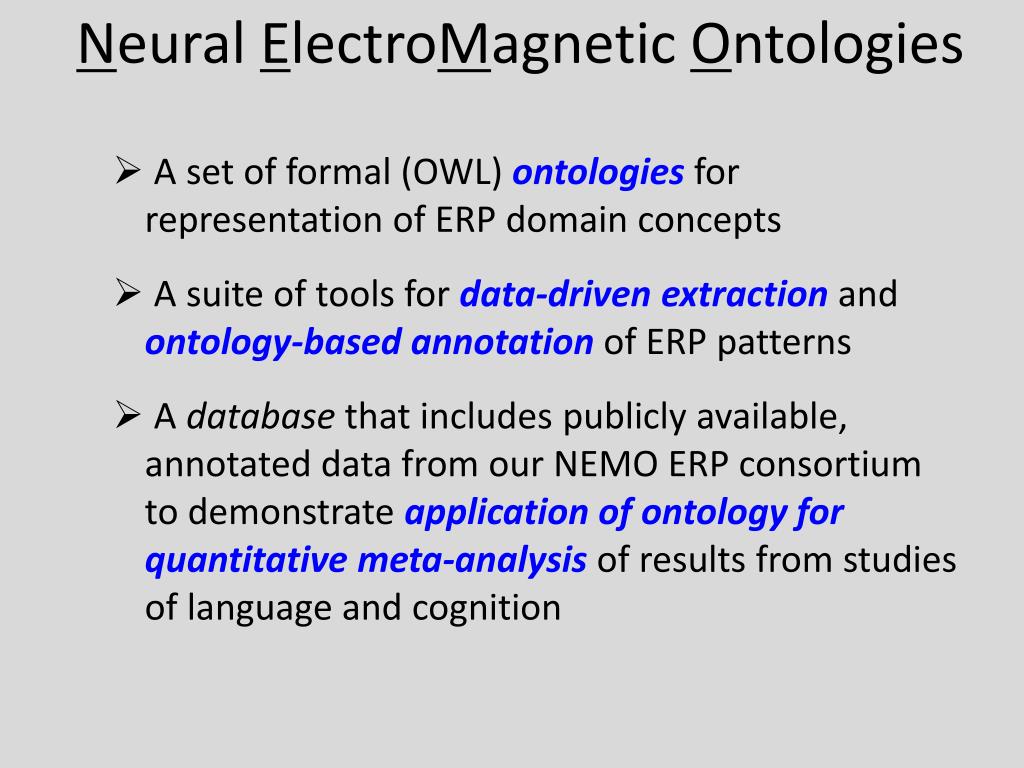 Neural ElectroMagnetic Ontologies

➢ A set of formal (OWL) ontologies for representation of ERP domain concepts

➢ A suite of tools for data-driven extraction and ontology-based annotation of ERP patterns

➢ A database that includes publicly available, annotated data from our NEMO ERP consortium to demonstrate application of ontology for quantitative meta-analysis of results from studies of language and cognition